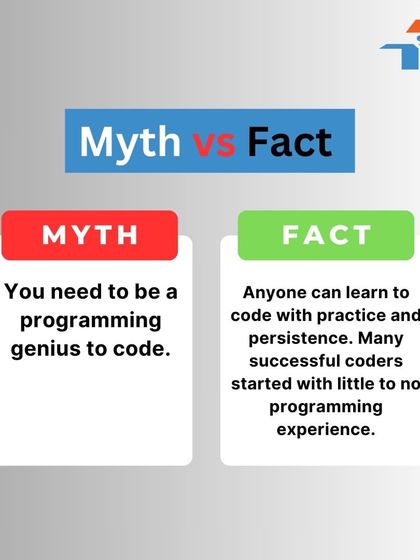 Myth vs Fact

MYTH

You need to be a programming genius to code.

FACT

Anyone can learn to code with practice and persistence. Many successful coders started with little to no programming experience.